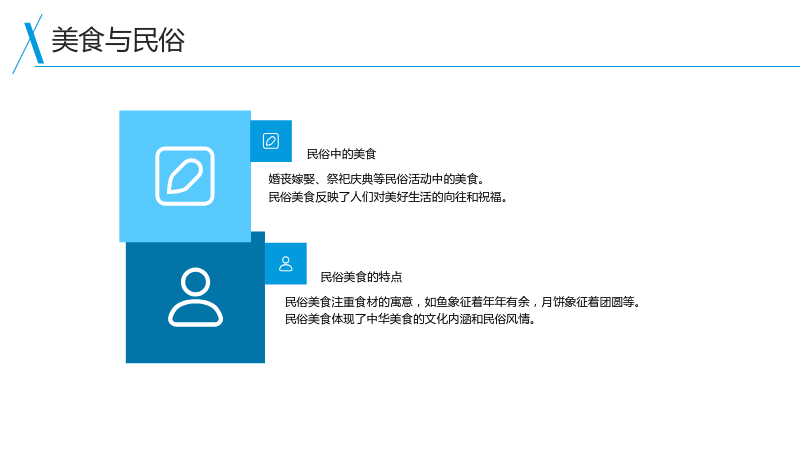 美食与民俗

民俗中的美食

婚丧嫁娶、祭祀庆典等民俗活动中的美食。
民俗美食反映了人们对美好生活的向往和祝福。

民俗美食的特点

民俗美食注重食材的寓意，如鱼象征着年年有余，月饼象征着团圆等。
民俗美食体现了中华美食的文化内涵和民俗风情。